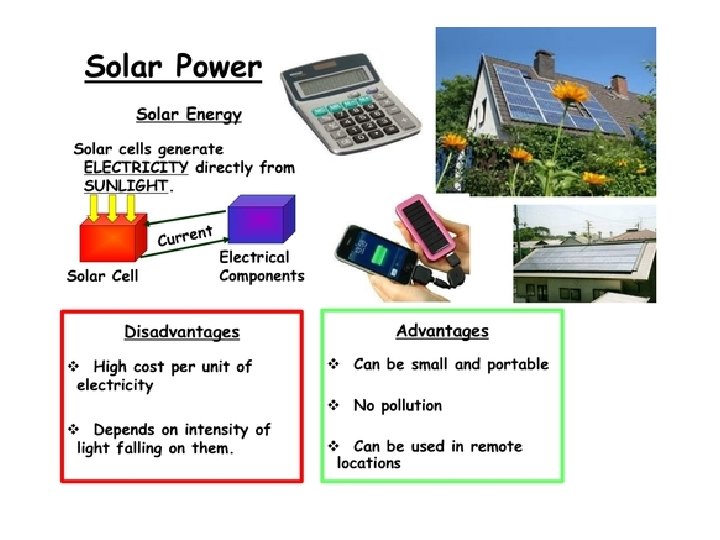 Solar Power

Solar Energy

Solar cells generate ELECTRICITY directly from SUNLIGHT.

Current

Solar Cell

Electrical Components

Disadvantages

❖ High cost per unit of electricity

❖ Depends on intensity of light falling on them.

Advantages

❖ Can be small and portable

❖ No pollution

❖ Can be used in remote locations